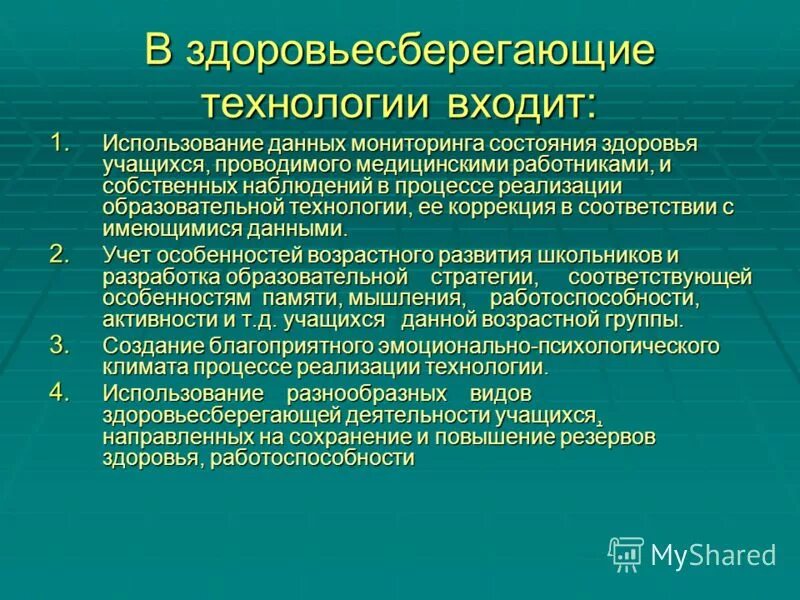 В здоровьесберегающие технологии входит:

1. Использование данных мониторинга состояния здоровья учащихся, проводимого медицинскими работниками, и собственных наблюдений в процессе реализации образовательной технологии, ее коррекция в соответствии с имеющимися данными.
2. Учет особенностей возрастного развития школьников и разработка образовательной стратегии, соответствующей особенностям памяти, мышления, работоспособности, активности и т.д. учащихся данной возрастной группы.
3. Создание благоприятного эмоционально-психологического климата процессе реализации технологии.
4. Использование разнообразных видов здоровьесберегающей деятельности учащихся, направленных на сохранение и повышение резервов здоровья, работоспособности

MyShared